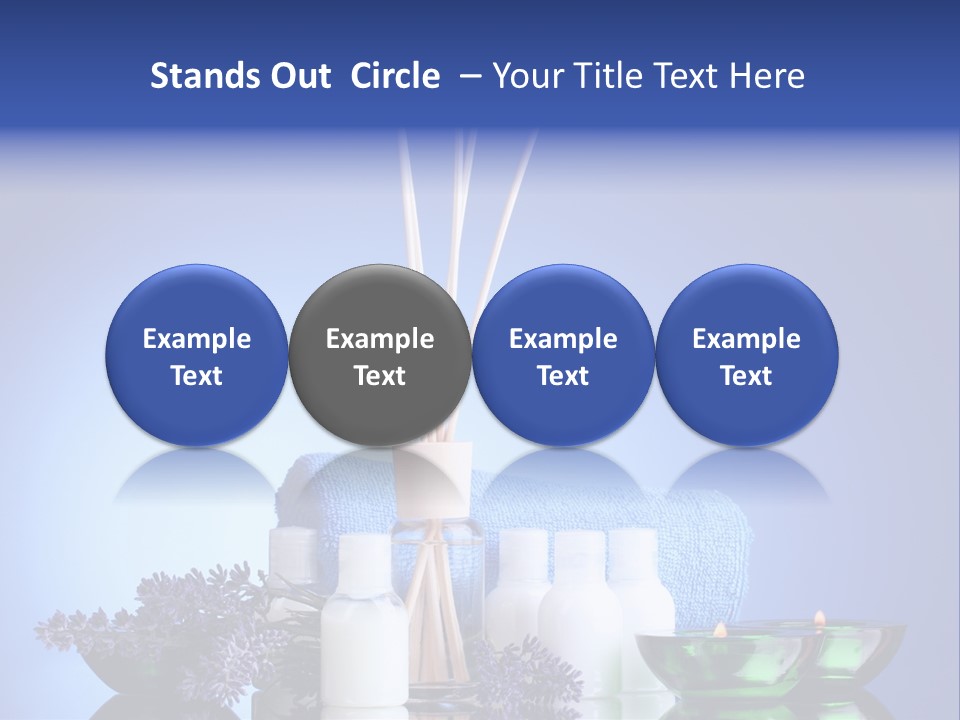 Stands Out Circle – Your Title Text Here

Example Text

Example Text

Example Text

Example Text